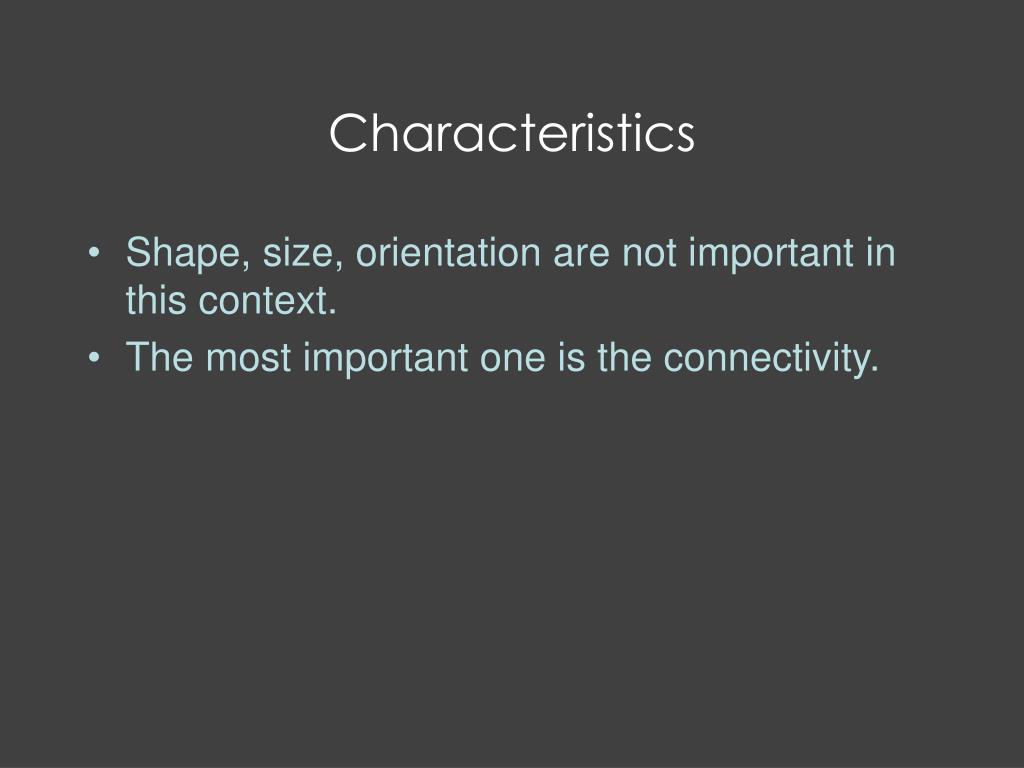 Characteristics

• Shape, size, orientation are not important in this context.
• The most important one is the connectivity.